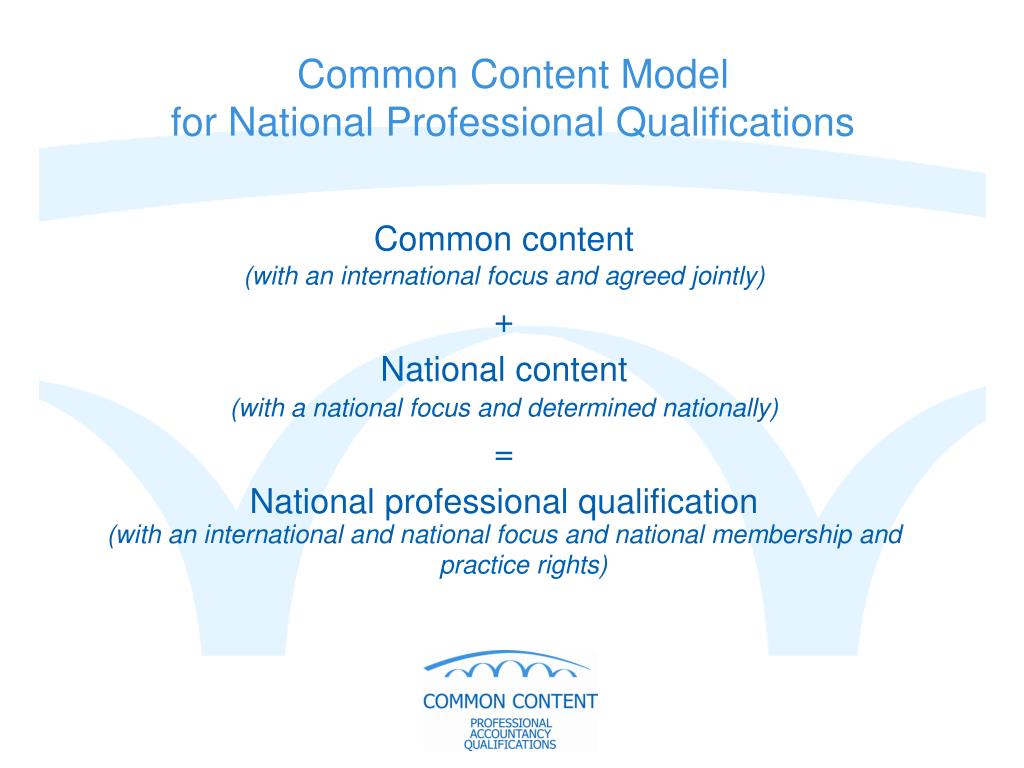 Common Content Model
for National Professional Qualifications

Common content
(with an international focus and agreed jointly)

+

National content
(with a national focus and determined nationally)

=

National professional qualification
(with an international and national focus and national membership and practice rights)

COMMON CONTENT
PROFESSIONAL
ACCOUNTANCY
QUALIFICATIONS